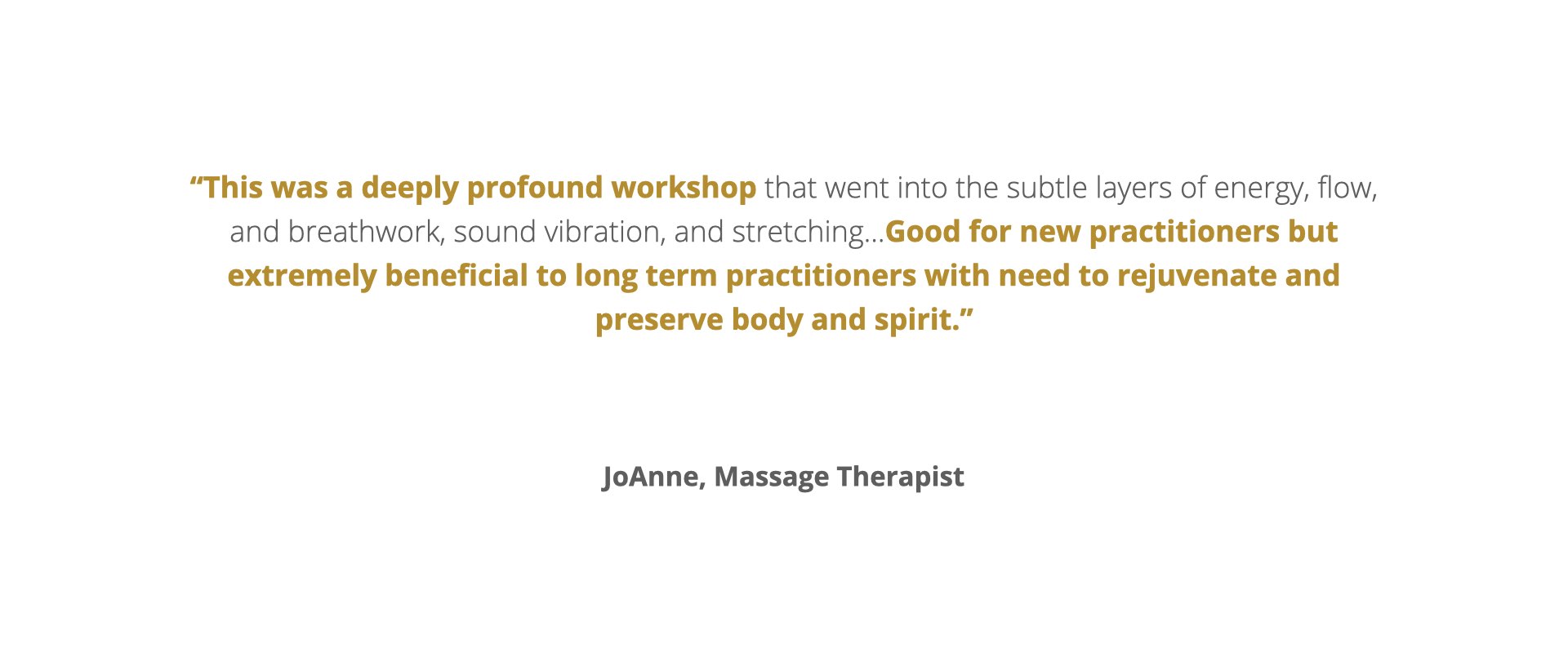 “This was a deeply profound workshop that went into the subtle layers of energy, flow, and breathwork, sound vibration, and stretching…Good for new practitioners but extremely beneficial to long term practitioners with need to rejuvenate and preserve body and spirit.”

JoAnne, Massage Therapist